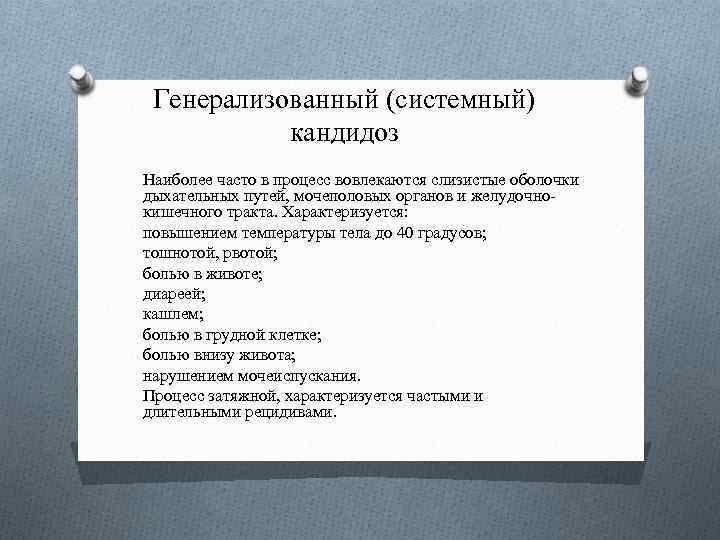 Генерализованный (системный) кандидоз

Наиболее часто в процесс вовлекаются слизистые оболочки дыхательных путей, мочеполовых органов и желудочно-кишечного тракта. Характеризуется:

повышением температуры тела до 40 градусов;

тошнотой, рвотой;

болью в животе;

диареей;

кашлем;

болью в грудной клетке;

болью внизу живота;

нарушением мочеиспускания.

Процесс затяжной, характеризуется частыми и длительными рецидивами.